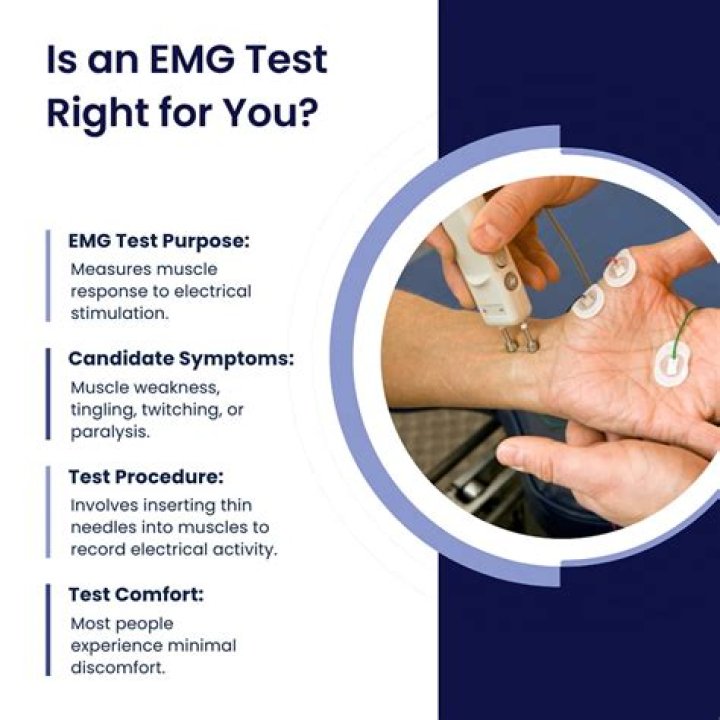 Is an EMG Test Right for You?

EMG Test Purpose:
Measures muscle response to electrical stimulation.

Candidate Symptoms:
Muscle weakness, tingling, twitching, or paralysis.

Test Procedure:
Involves inserting thin needles into muscles to record electrical activity.

Test Comfort:
Most people experience minimal discomfort.